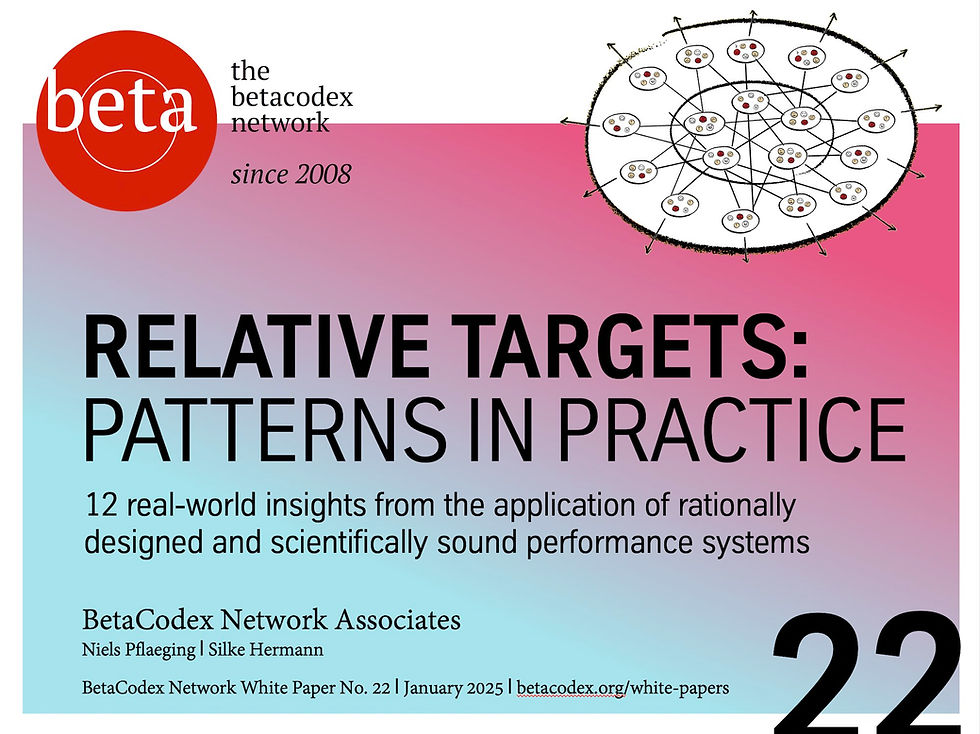 beta

the betacodex network

since 2008

RELATIVE TARGETS: PATTERNS IN PRACTICE

12 real-world insights from the application of rationally designed and scientifically sound performance systems

BetaCodex Network Associates

Niels Pflaeging | Silke Hermann

BetaCodex Network White Paper No. 22 | January 2025 | betacodex.org/white-papers

22